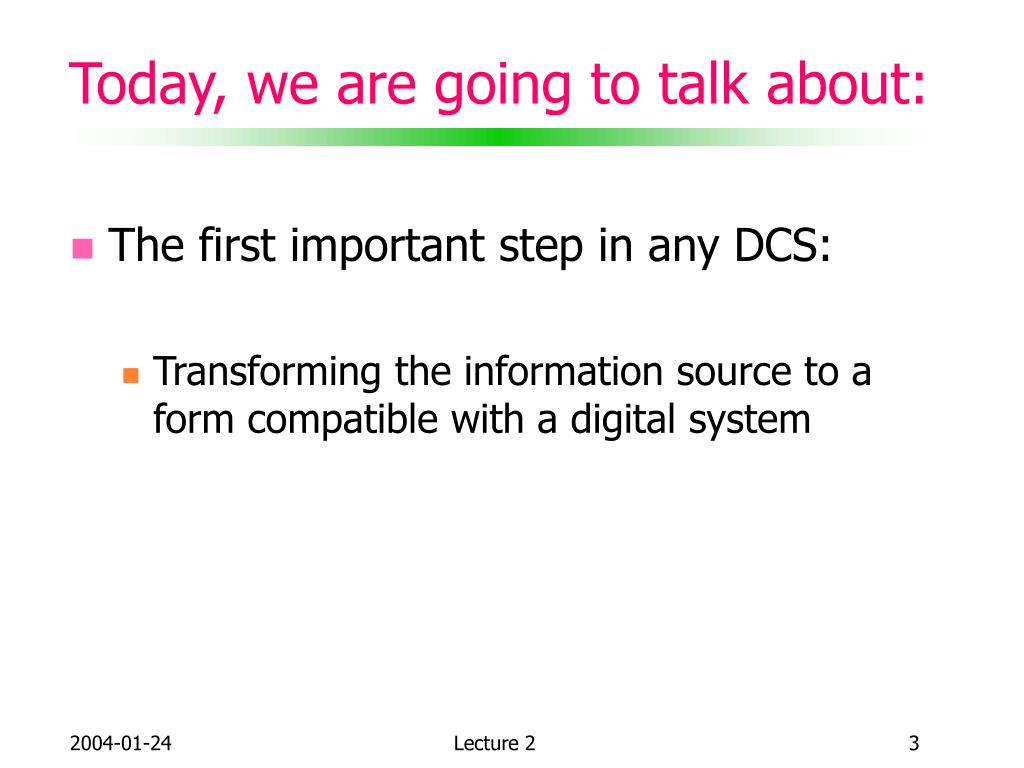 Today, we are going to talk about:

The first important step in any DCS:

Transforming the information source to a form compatible with a digital system

2004-01-24

Lecture 2

3